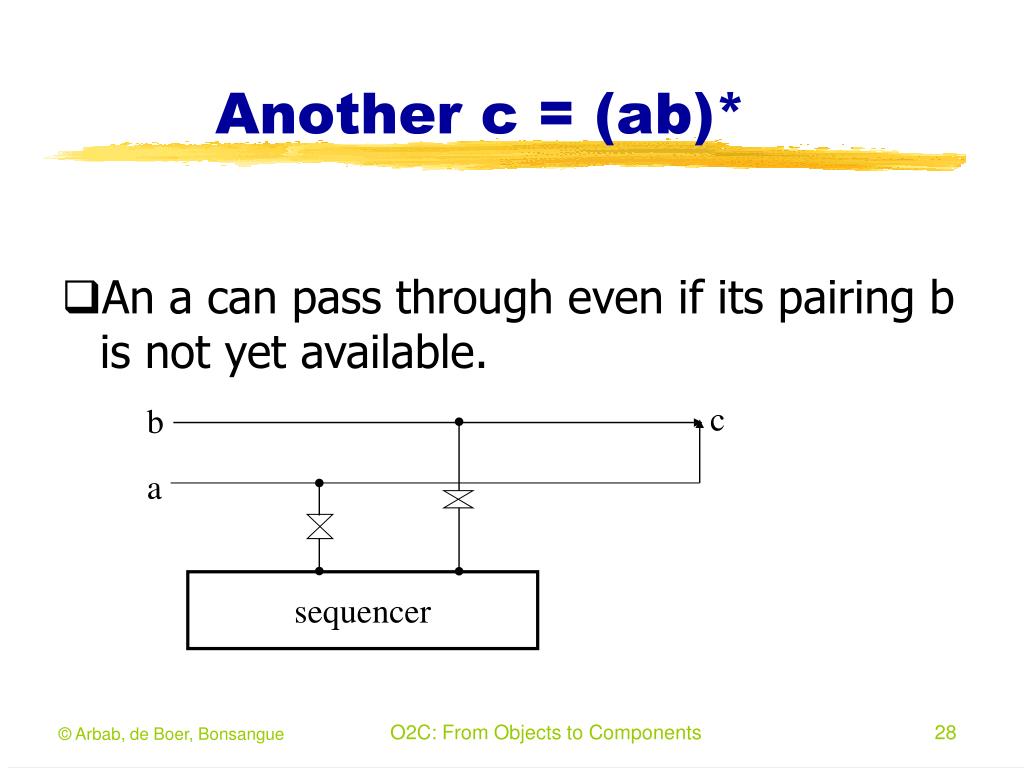 Another c = (ab)*

❑An a can pass through even if its pairing b is not yet available.

b

c

a

sequencer

© Arbab, de Boer, Bonsangue

O2C: From Objects to Components

28